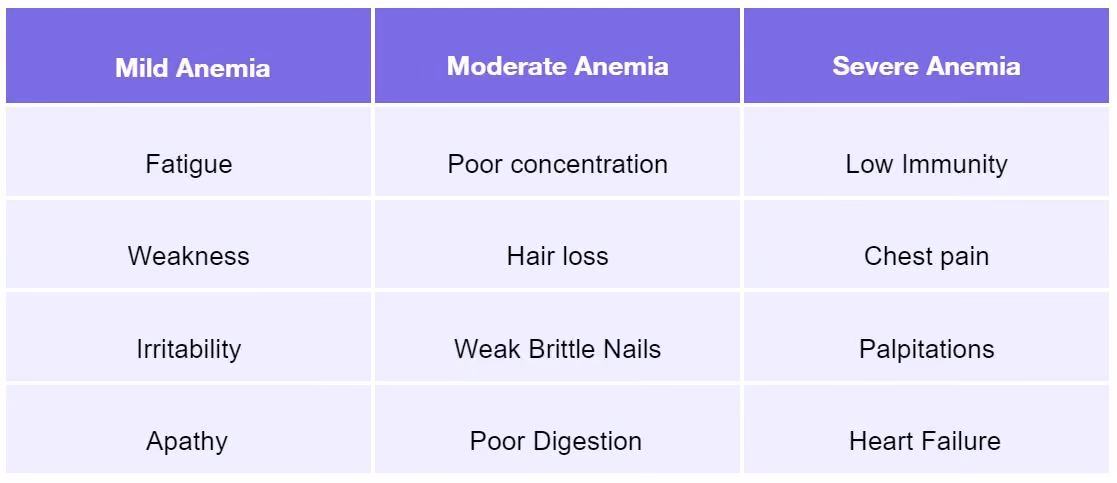 | Mild Anemia | Moderate Anemia | Severe Anemia |
|---|---|---|
| Fatigue | Poor concentration | Low Immunity |
| Weakness | Hair loss | Chest pain |
| Irritability | Weak Brittle Nails | Palpitations |
| Apathy | Poor Digestion | Heart Failure |